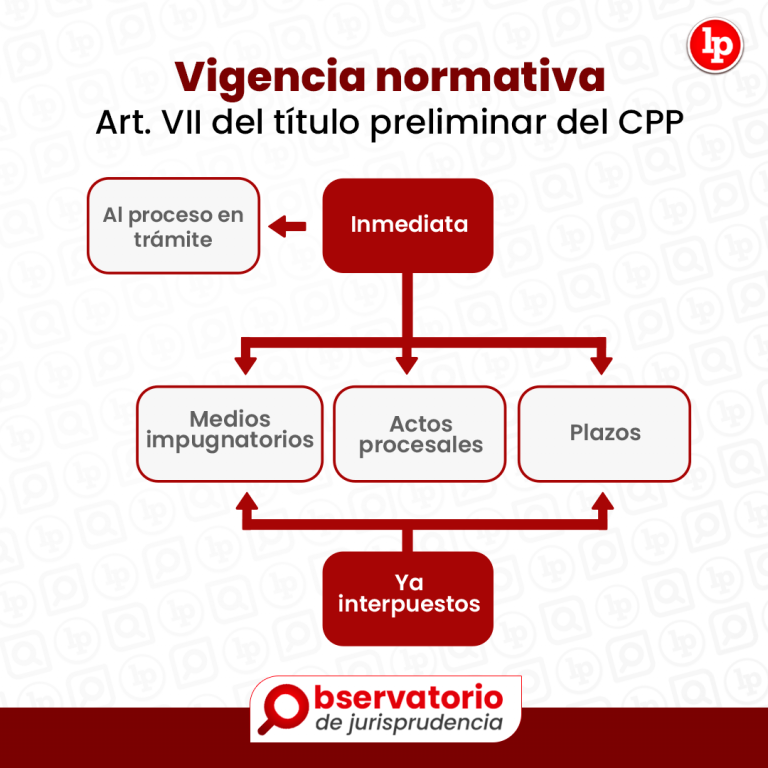 lp

Vigencia normativa
Art. VII del título preliminar del CPP

Al proceso en trámite

Inmediata

Medios impugnatorios

Actos procesales

Plazos

Ya interpuestos

Observatorio
de jurisprudencia